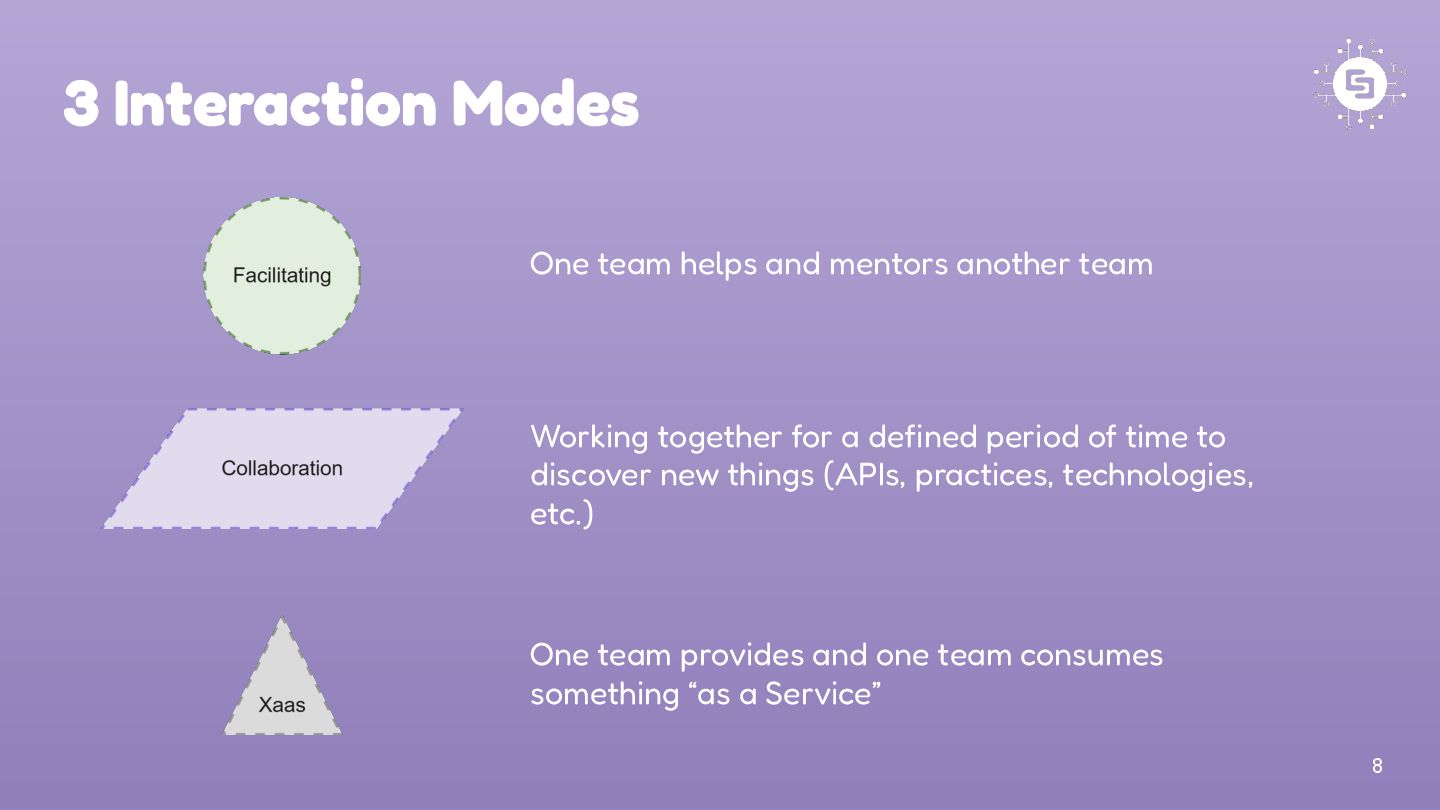 3 Interaction Modes

Facilitating

One team helps and mentors another team

Collaboration

Working together for a defined period of time to discover new things (APIs, practices, technologies, etc.)

Xaas

One team provides and one team consumes something “as a Service”

8